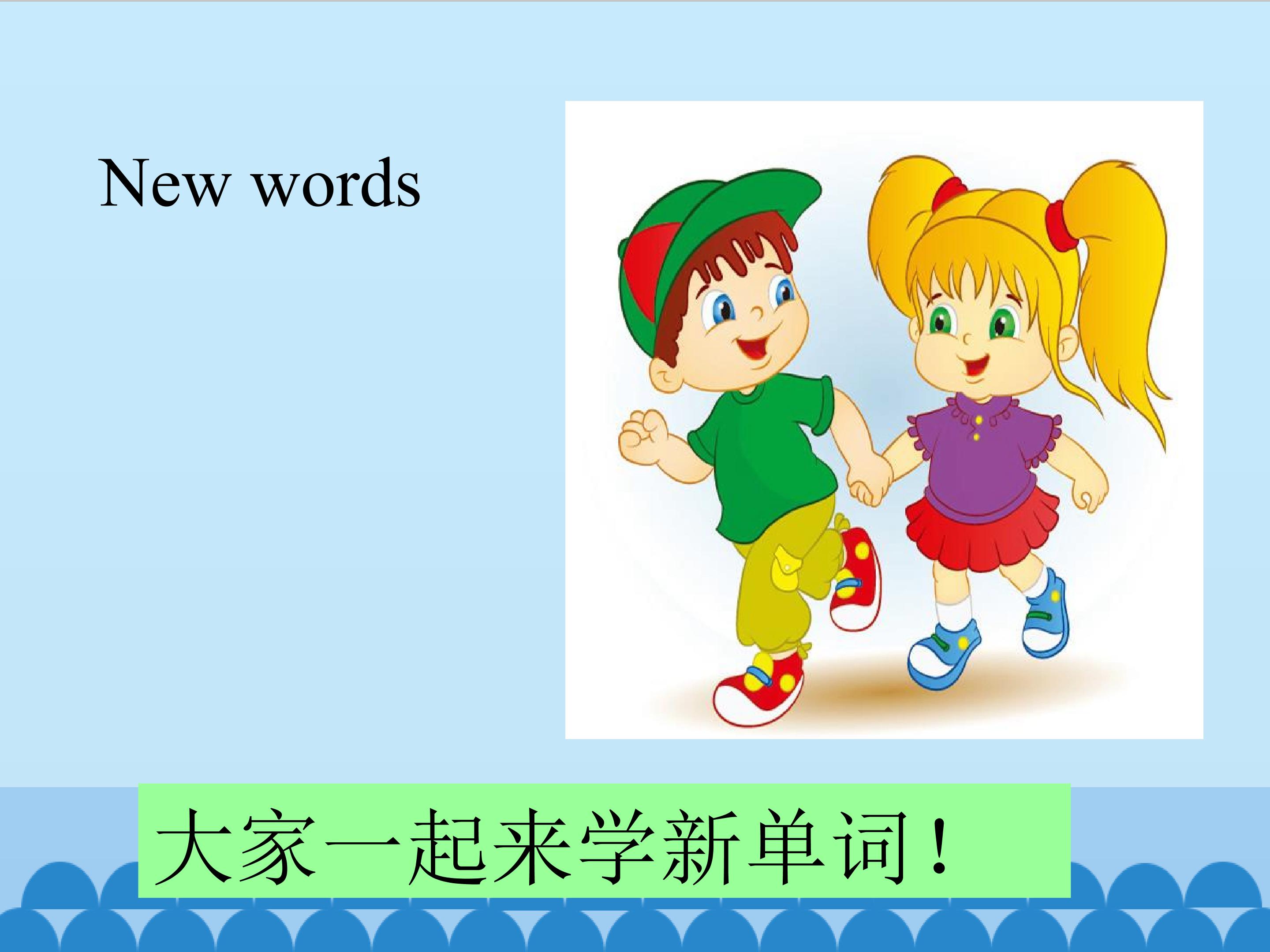 New words

大家一起来学新单词！